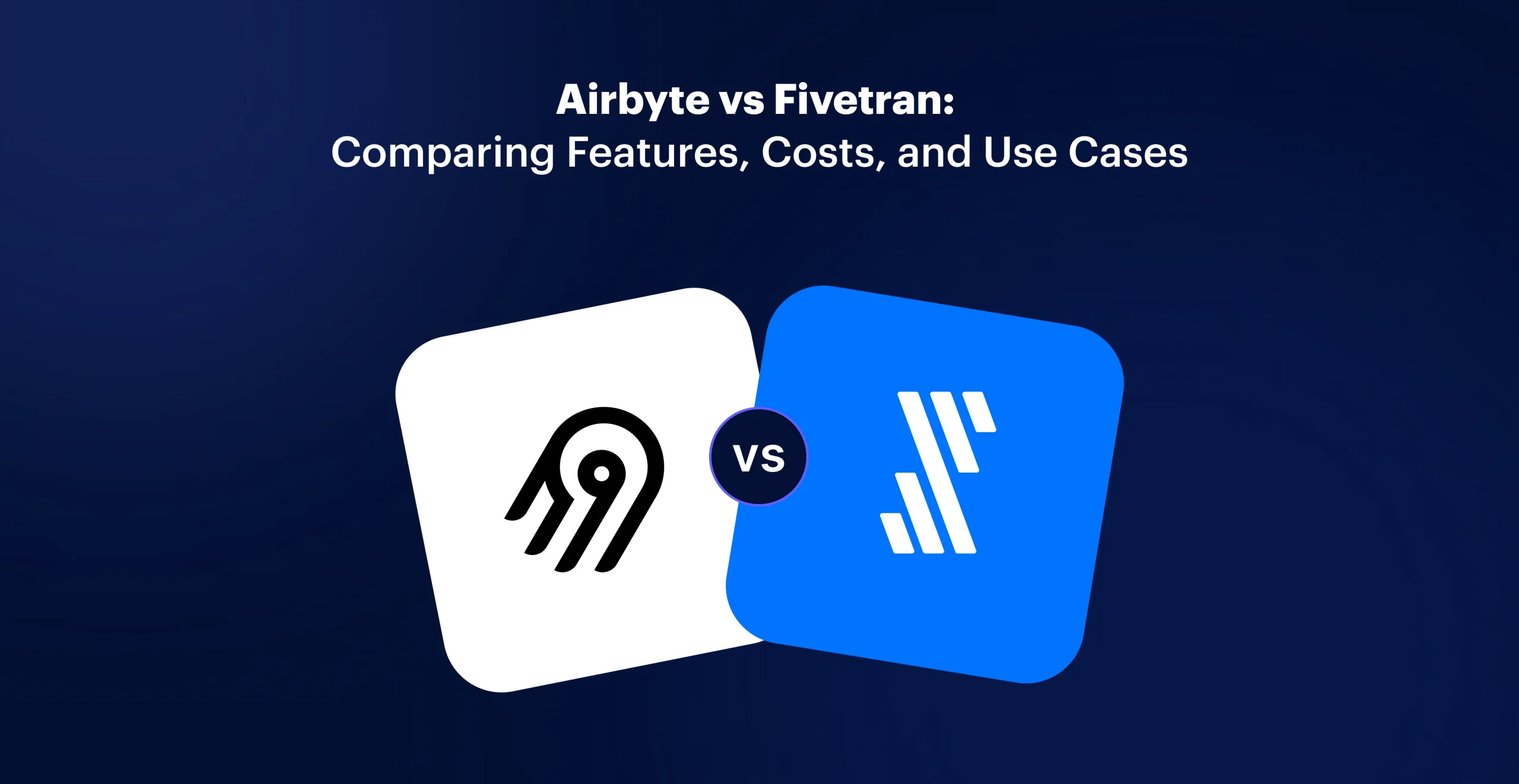 Airbyte vs Fivetran:
Comparing Features, Costs, and Use Cases

VS